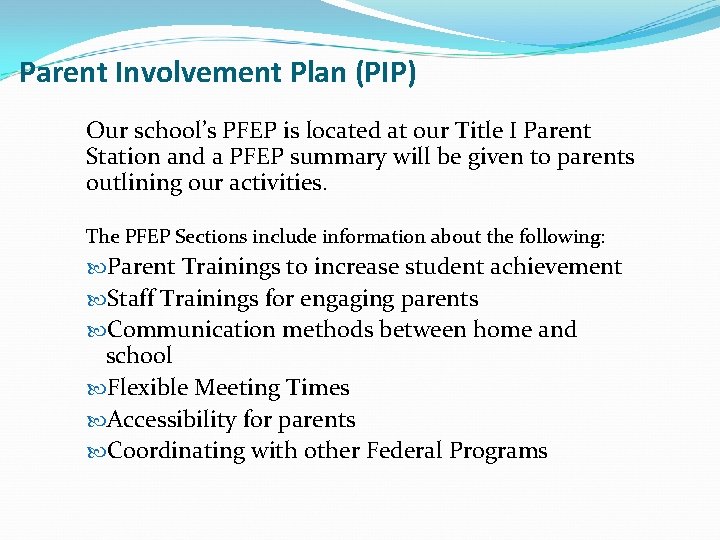 Parent Involvement Plan (PIP)

Our school's PFEP is located at our Title I Parent Station and a PFEP summary will be given to parents outlining our activities.

The PFEP Sections include information about the following:
Parent Trainings to increase student achievement
Staff Trainings for engaging parents
Communication methods between home and school
Flexible Meeting Times
Accessibility for parents
Coordinating with other Federal Programs